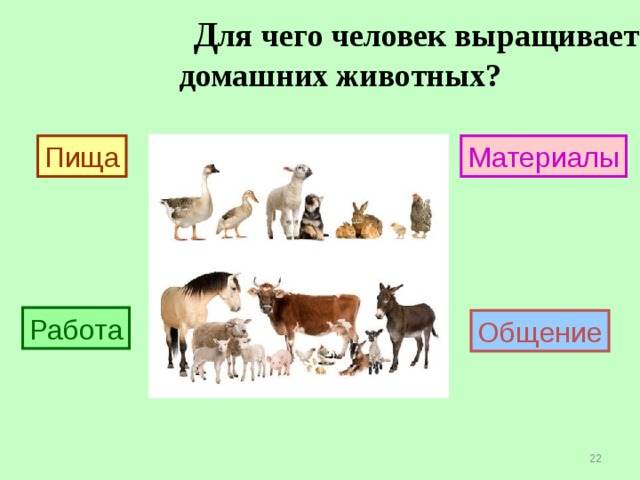 Для чего человек выращивает домашних животных?

Пища

Материалы

Работа

Общение

22